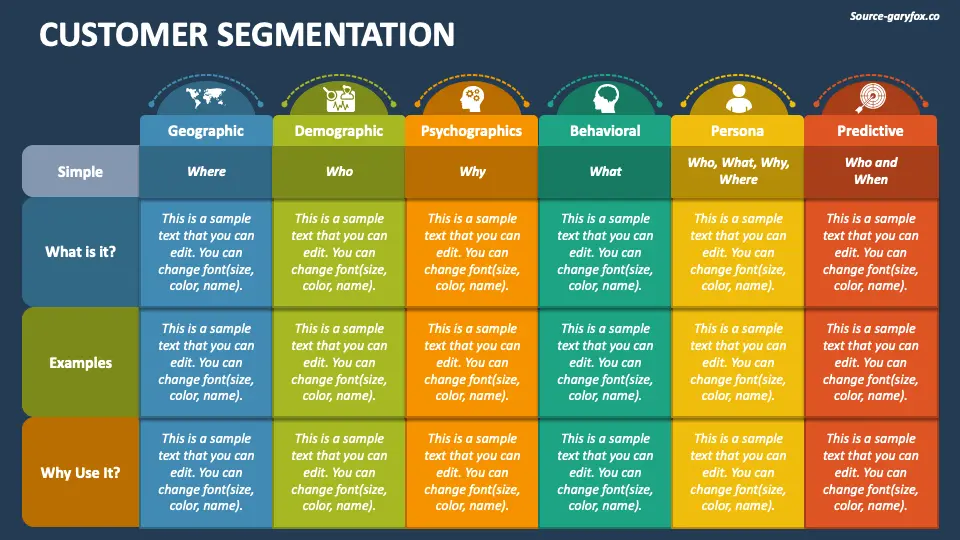 CUSTOMER SEGMENTATION

Source-garyfox.co

| | Geographic | Demographic | Psychographics | Behavioral | Persona | Predictive |
|---|---|---|---|---|---|---|
| Simple | Where | Who | Why | What | Who, What, Why, Where | Who and When |
| What is it? | This is a sample text that you can edit. You can change font(size, color, name). | This is a sample text that you can edit. You can change font(size, color, name). | This is a sample text that you can edit. You can change font(size, color, name). | This is a sample text that you can edit. You can change font(size, color, name). | This is a sample text that you can edit. You can change font(size, color, name). | This is a sample text that you can edit. You can change font(size, color, name). |
| Examples | This is a sample text that you can edit. You can change font(size, color, name). | This is a sample text that you can edit. You can change font(size, color, name). | This is a sample text that you can edit. You can change font(size, color, name). | This is a sample text that you can edit. You can change font(size, color, name). | This is a sample text that you can edit. You can change font(size, color, name). | This is a sample text that you can edit. You can change font(size, color, name). |
| Why Use It? | This is a sample text that you can edit. You can change font(size, color, name). | This is a sample text that you can edit. You can change font(size, color, name). | This is a sample text that you can edit. You can change font(size, color, name). | This is a sample text that you can edit. You can change font(size, color, name). | This is a sample text that you can edit. You can change font(size, color, name). | This is a sample text that you can edit. You can change font(size, color, name). |